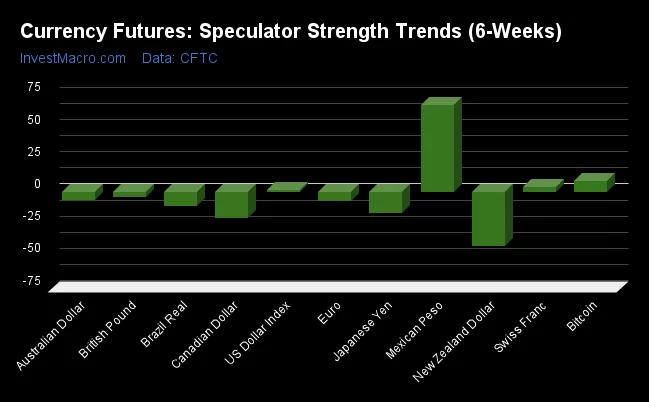 Currency Futures: Speculator Strength Trends (6-Weeks)
InvestMacro.com Data: CFTC

75
50
25
0
-25
-50
-75

Australian Dollar
British Pound
Brazil Real
Canadian Dollar
US Dollar Index
Euro
Japanese Yen
Mexican Peso
New Zealand Dollar
Swiss Franc
Bitcoin